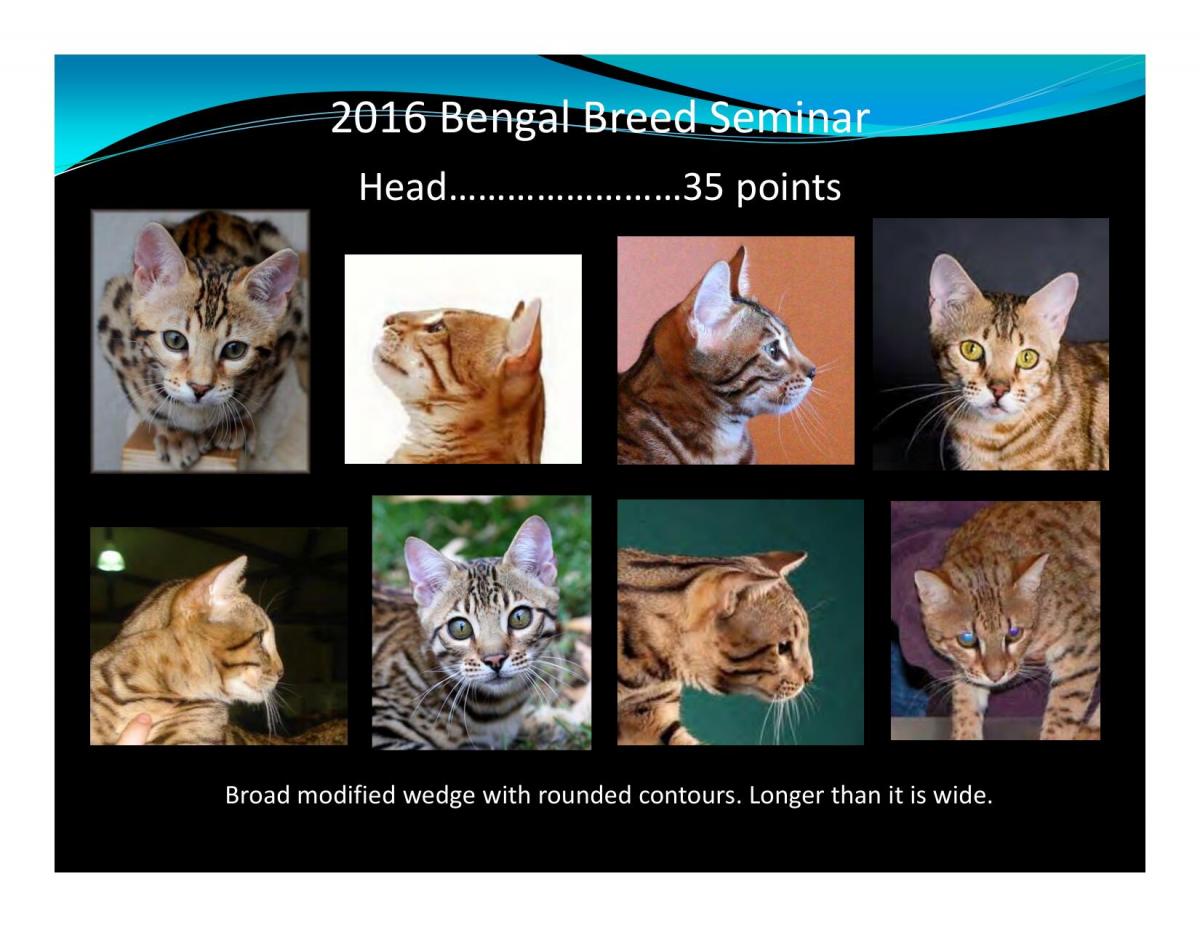 2016 Bengal Breed Seminar

Head……………………35 points

Broad modified wedge with rounded contours. Longer than it is wide.